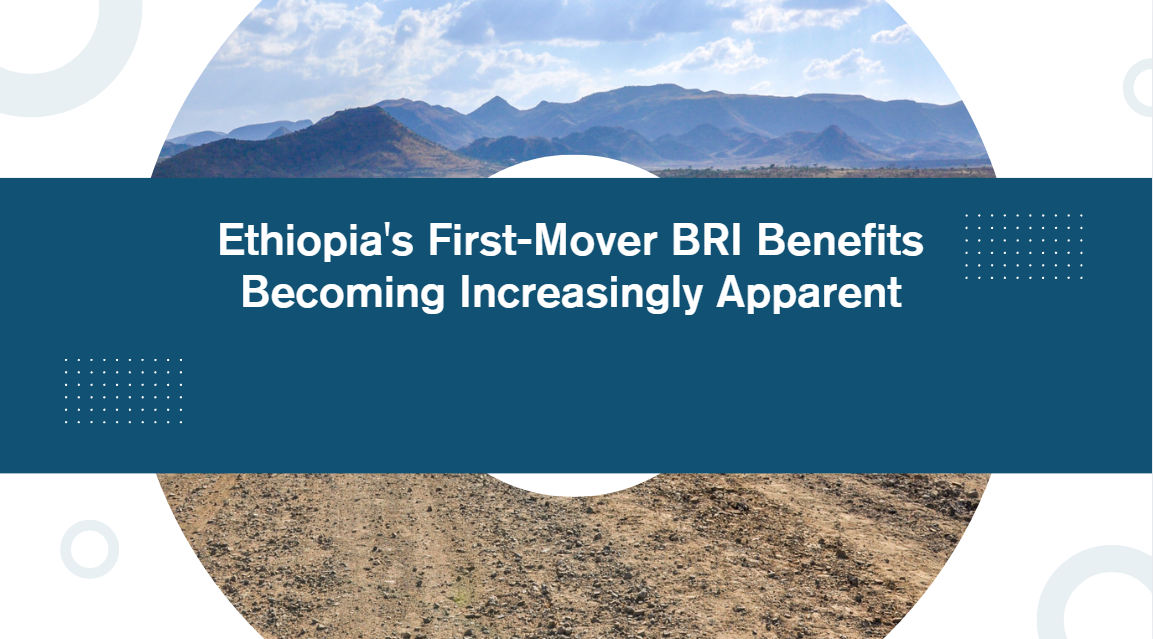 Ethiopia's First-Mover BRI Benefits Becoming Increasingly Apparent